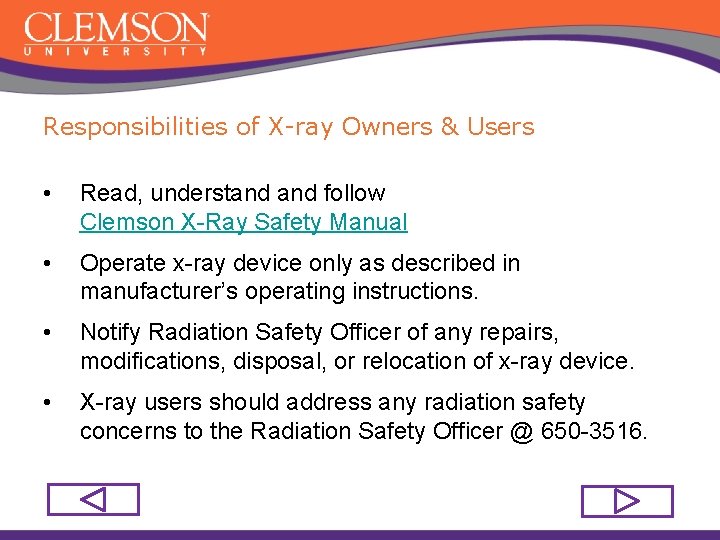 CLEMSON
UNIVERSITY

Responsibilities of X-ray Owners & Users

• Read, understand and follow Clemson X-Ray Safety Manual

• Operate x-ray device only as described in manufacturer's operating instructions.

• Notify Radiation Safety Officer of any repairs, modifications, disposal, or relocation of x-ray device.

• X-ray users should address any radiation safety concerns to the Radiation Safety Officer @ 650-3516.